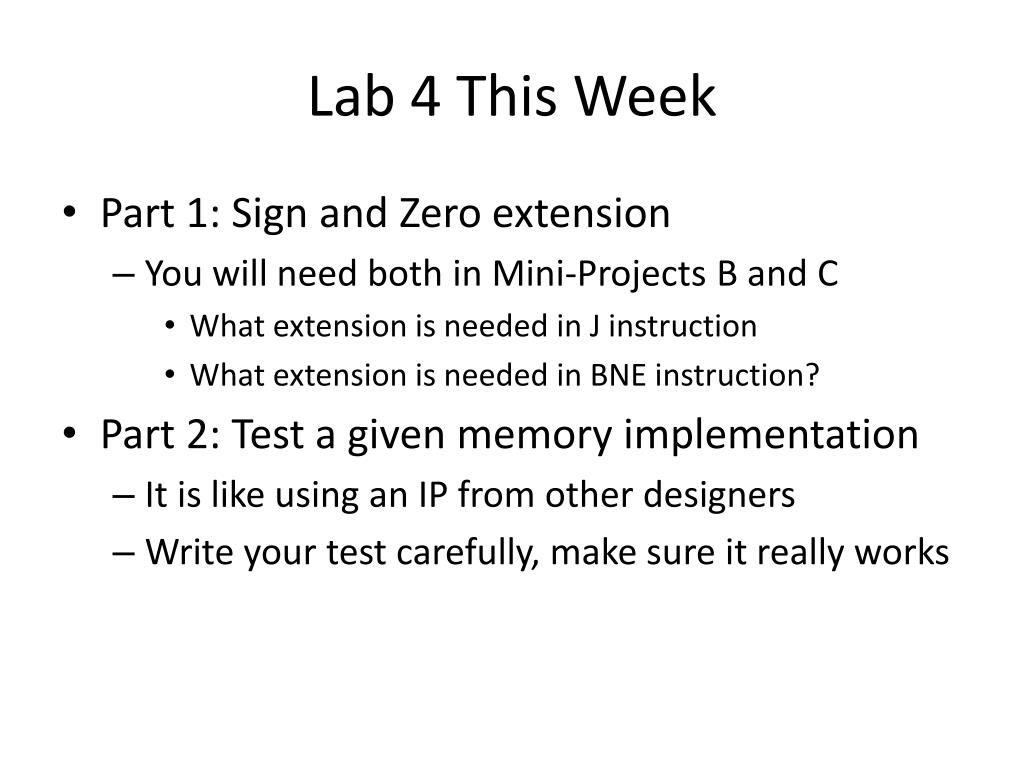 Lab 4 This Week

• Part 1: Sign and Zero extension
– You will need both in Mini-Projects B and C
• What extension is needed in J instruction
• What extension is needed in BNE instruction?
• Part 2: Test a given memory implementation
– It is like using an IP from other designers
– Write your test carefully, make sure it really works